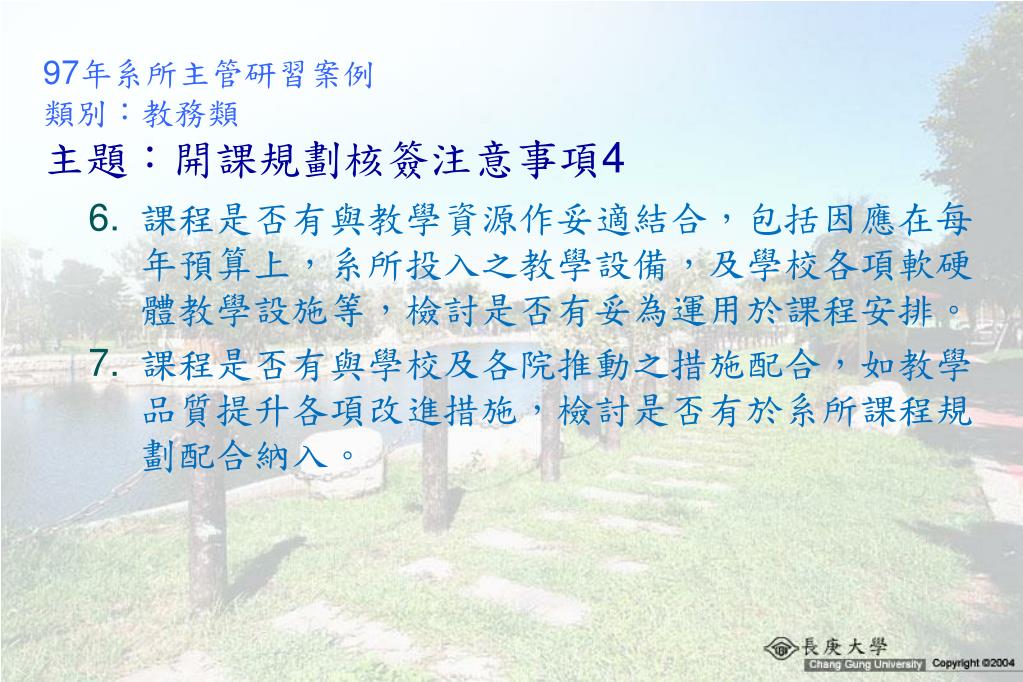 97年系所主管研習案例
類別：教務類

主題：開課規劃核簽注意事項4

6. 課程是否有與教學資源作妥適結合，包括因應在每年預算上，系所投入之教學設備，及學校各項軟硬體教學設施等，檢討是否有妥為運用於課程安排。

7. 課程是否有與學校及各院推動之措施配合，如教學品質提升各項改進措施，檢討是否有於系所課程規劃配合納入。

長庚大學
Chang Gung University Copyright ©2004